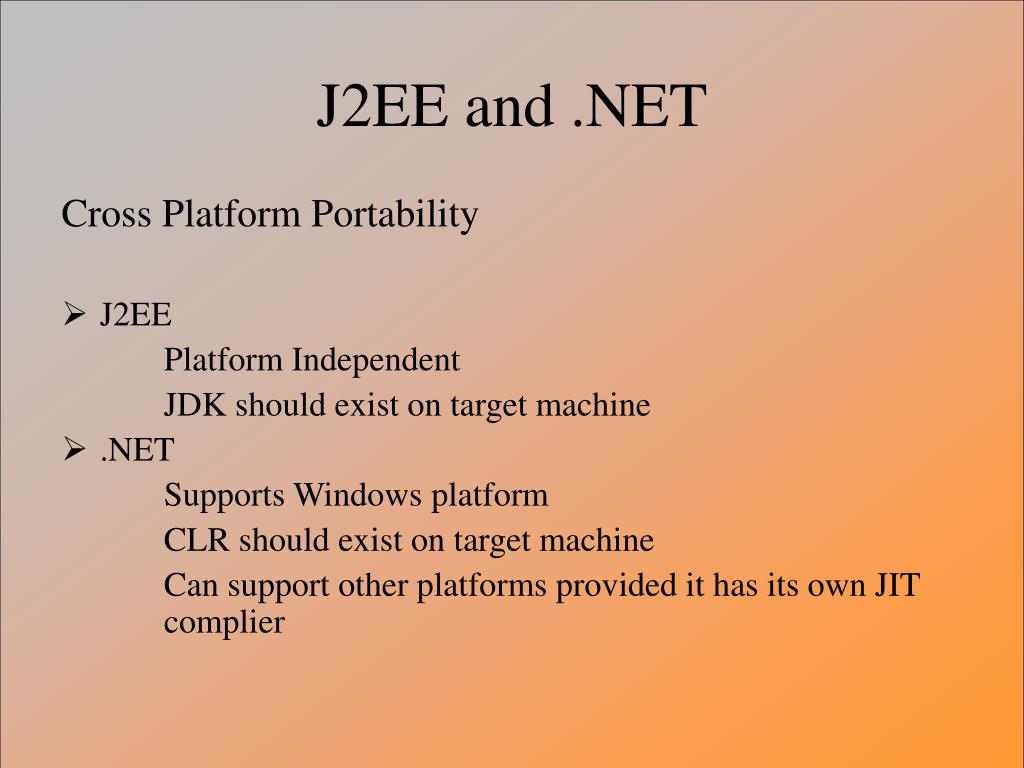 J2EE and .NET

Cross Platform Portability

➢ J2EE

Platform Independent

JDK should exist on target machine

➢ .NET

Supports Windows platform

CLR should exist on target machine

Can support other platforms provided it has its own JIT complier